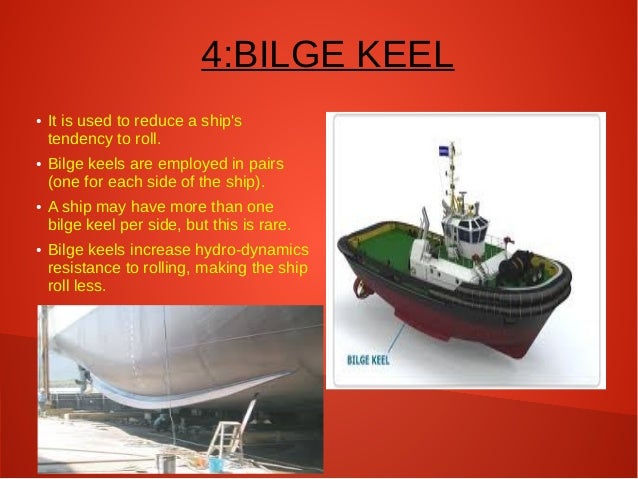 4:BILGE KEEL

• It is used to reduce a ship's tendency to roll.
• Bilge keels are employed in pairs (one for each side of the ship).
• A ship may have more than one bilge keel per side, but this is rare.
• Bilge keels increase hydro-dynamics resistance to rolling, making the ship roll less.

BILGE KEEL